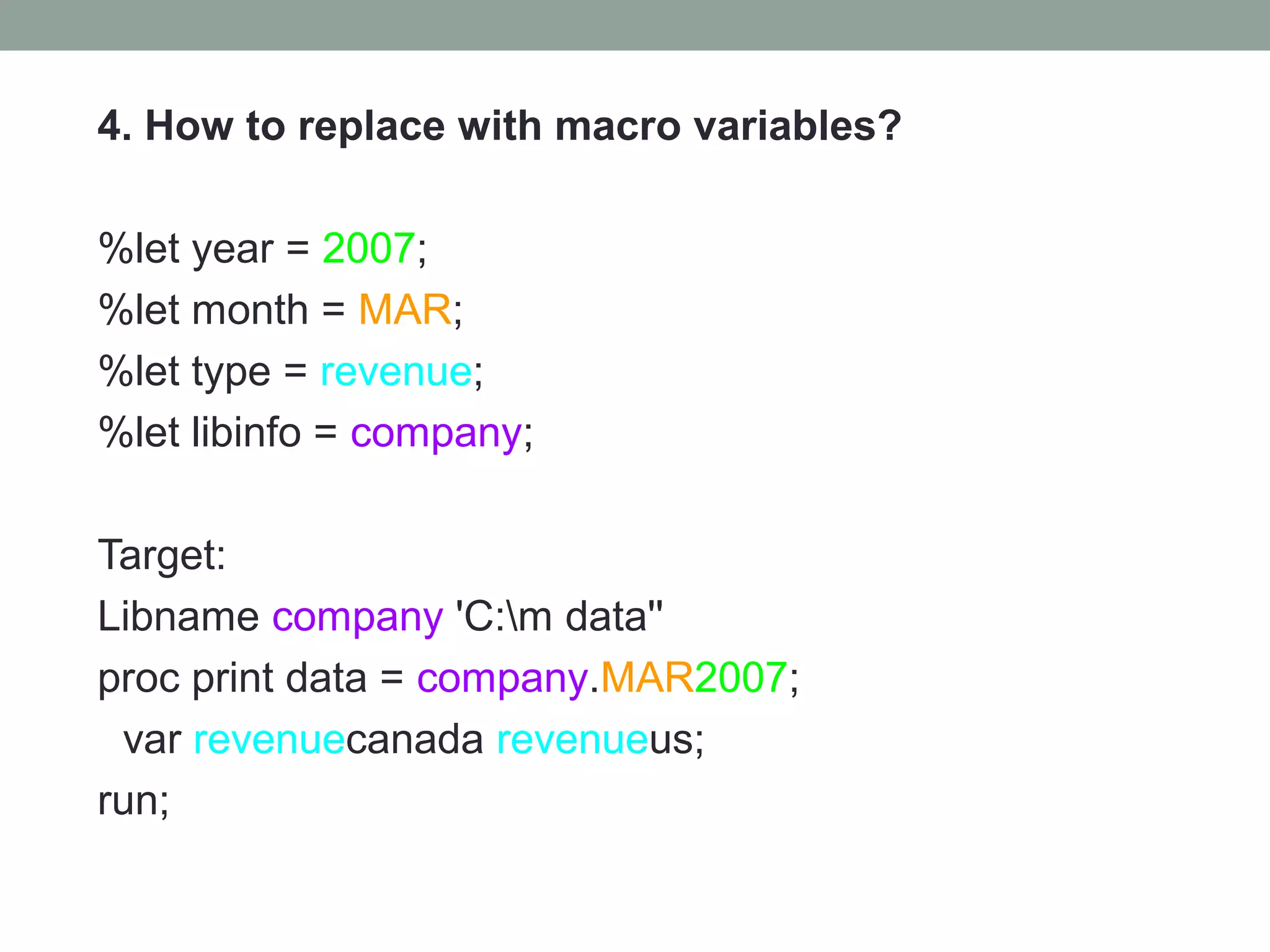 4. How to replace with macro variables?

%let year = 2007;
%let month = MAR;
%let type = revenue;
%let libinfo = company;

Target:
Libname company 'C:\m data"
proc print data = company.MAR2007;
var revenuecanada revenueus;
run;